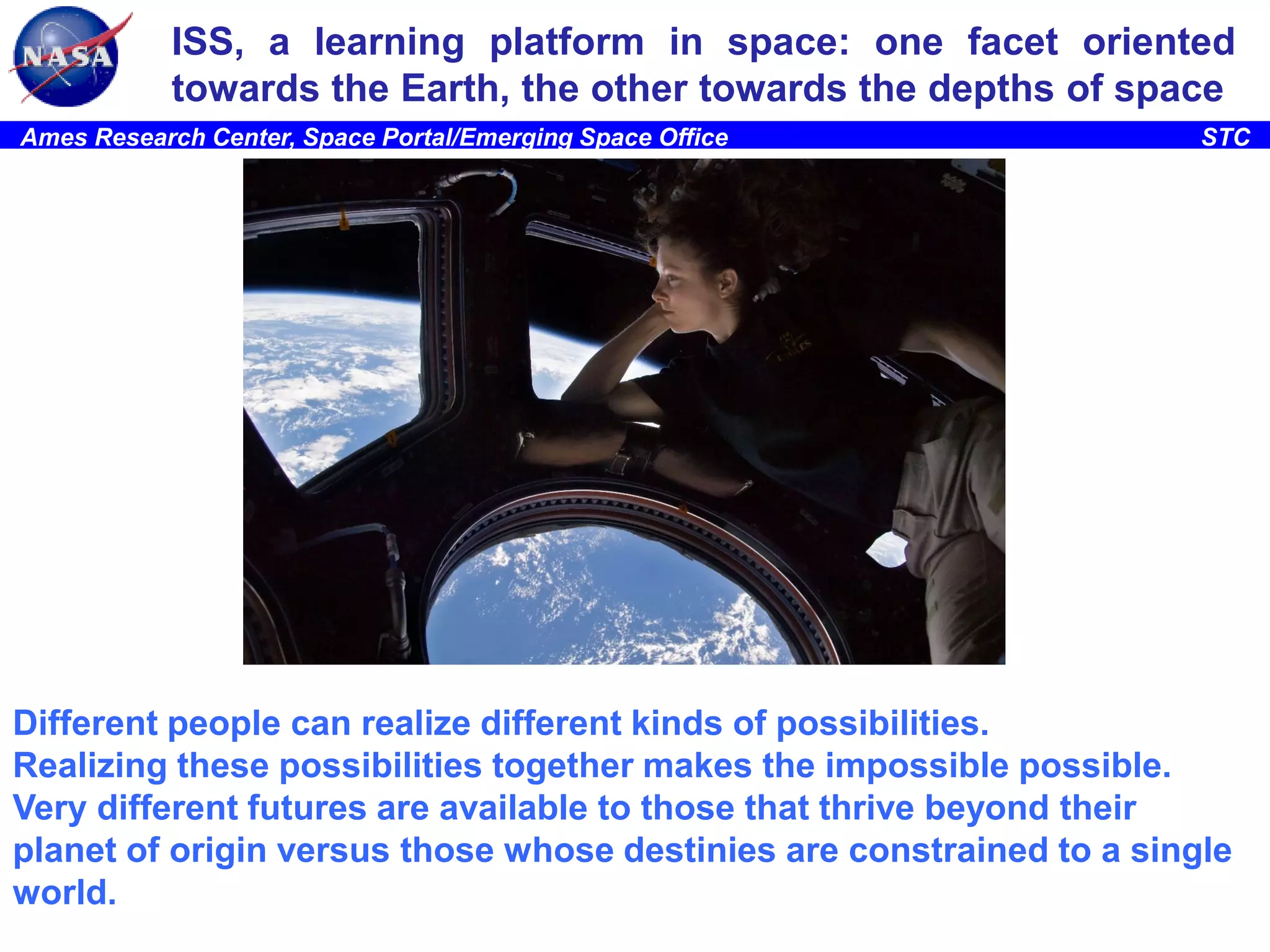 NASA

ISS, a learning platform in space: one facet oriented towards the Earth, the other towards the depths of space

Ames Research Center, Space Portal/Emerging Space Office STC

Different people can realize different kinds of possibilities.
Realizing these possibilities together makes the impossible possible.
Very different futures are available to those that thrive beyond their planet of origin versus those whose destinies are constrained to a single world.